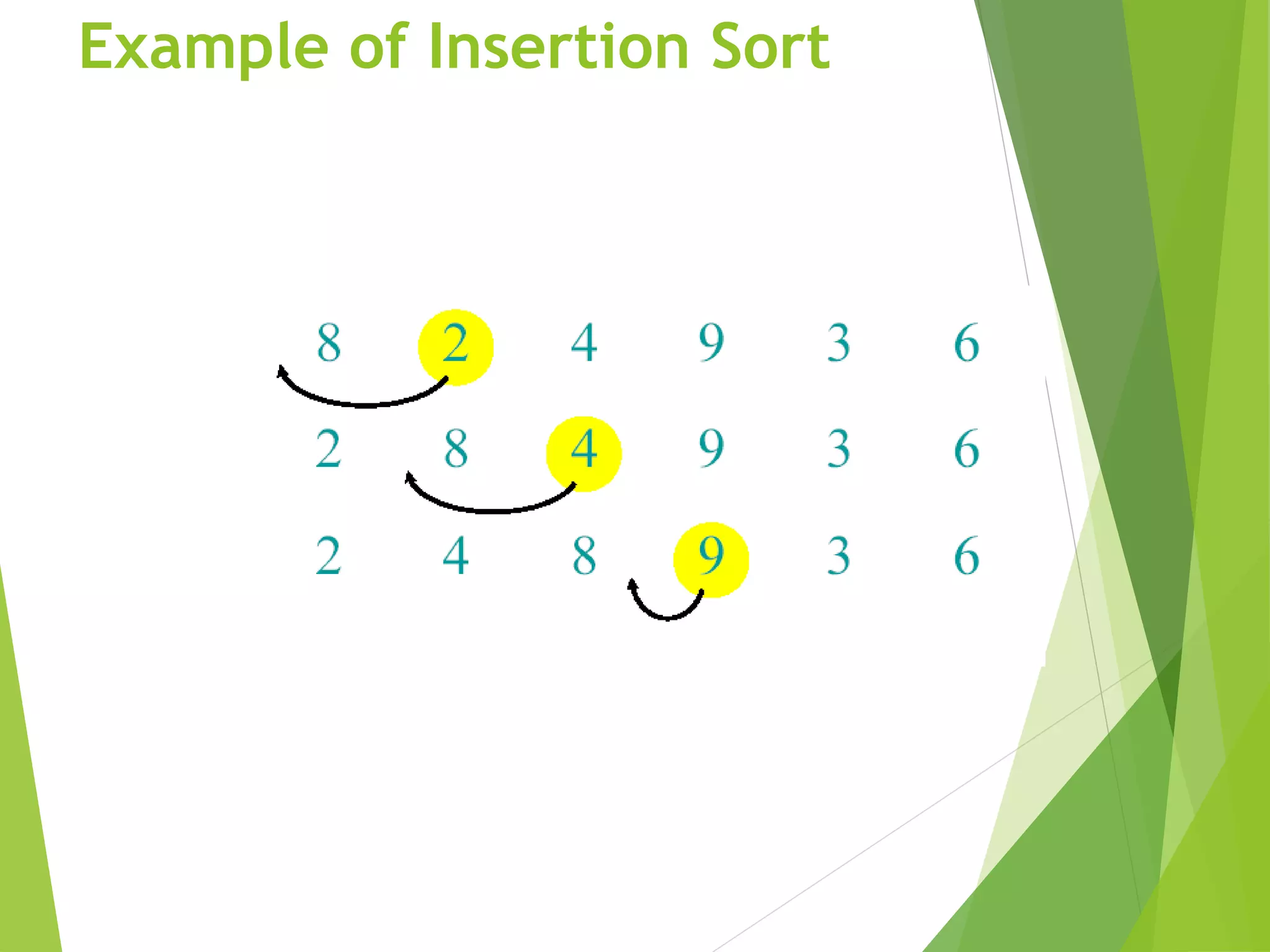 Example of Insertion Sort

8 2 4 9 3 6

2 8 4 9 3 6

2 4 8 9 3 6